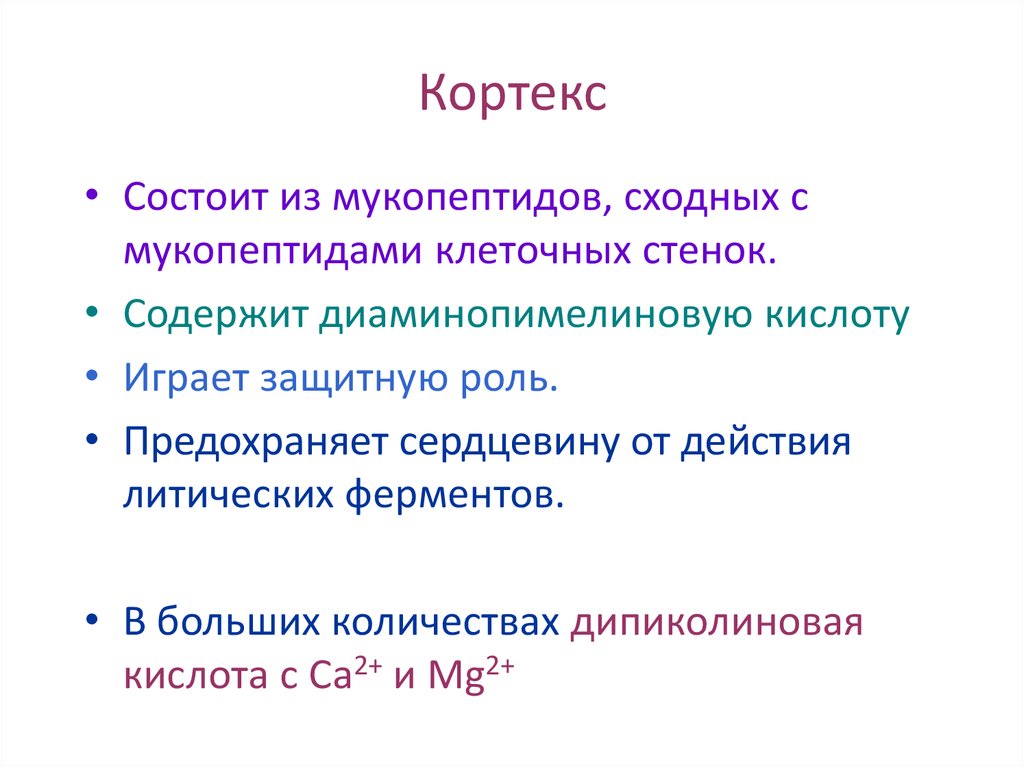 Кортекс

• Состоит из мукопептидов, сходных с мукопептидами клеточных стенок.
• Содержит диаминопимелиновую кислоту
• Играет защитную роль.
• Предохраняет сердцевину от действия литических ферментов.

• В больших количествах дипиколиновая кислота с $Ca^{2+}$ и $Mg^{2+}$